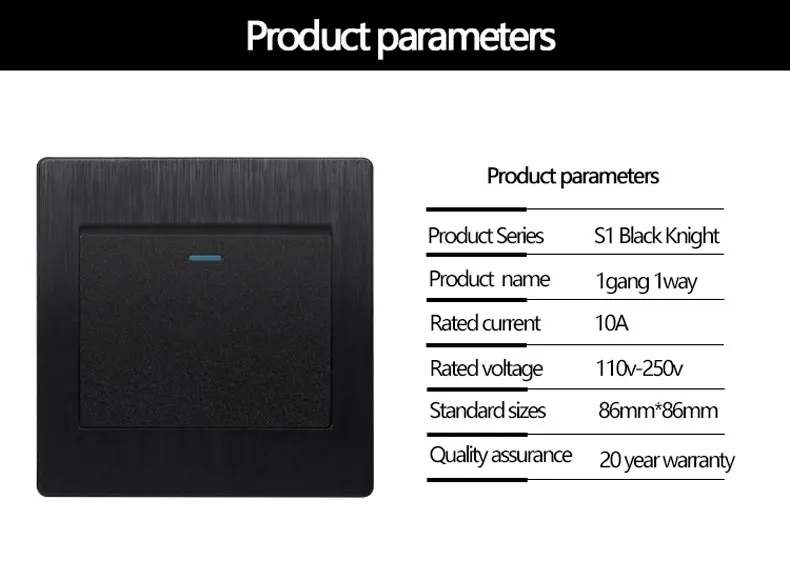 Product parameters

Product parameters

| Product Series | S1 Black Knight |
|---|---|
| Product name | 1gang 1way |
| Rated current | 10A |
| Rated voltage | 110v-250v |
| Standard sizes | 86mm*86mm |
| Quality assurance | 20 year warranty |